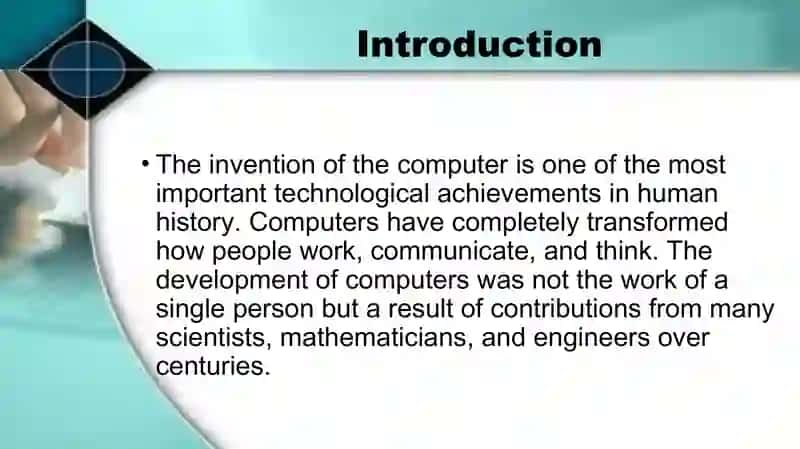 Introduction

• The invention of the computer is one of the most important technological achievements in human history. Computers have completely transformed how people work, communicate, and think. The development of computers was not the work of a single person but a result of contributions from many scientists, mathematicians, and engineers over centuries.